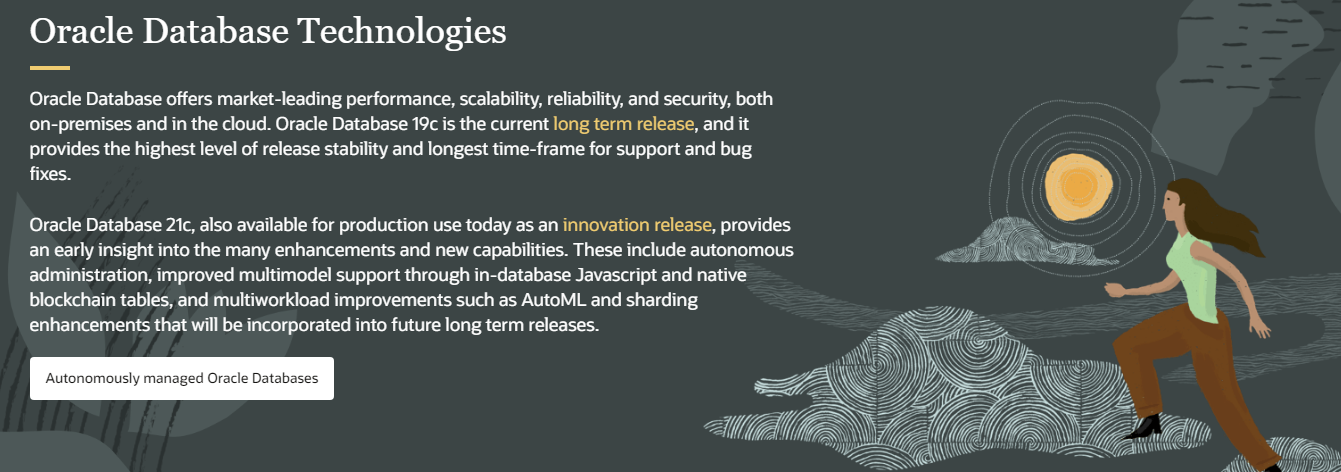 Oracle Database Technologies

Oracle Database offers market-leading performance, scalability, reliability, and security, both on-premises and in the cloud. Oracle Database 19c is the current long term release, and it provides the highest level of release stability and longest time-frame for support and bug fixes.

Oracle Database 21c, also available for production use today as an innovation release, provides an early insight into the many enhancements and new capabilities. These include autonomous administration, improved multimodel support through in-database Javascript and native blockchain tables, and multiworkload improvements such as AutoML and sharding enhancements that will be incorporated into future long term releases.

Autonomously managed Oracle Databases